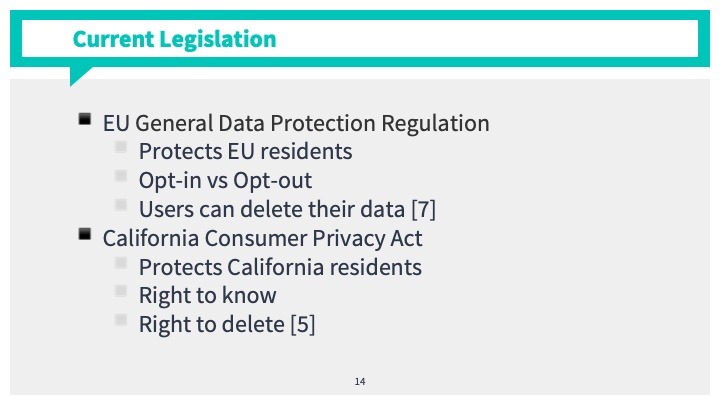 Current Legislation

- EU General Data Protection Regulation
  - Protects EU residents
  - Opt-in vs Opt-out
  - Users can delete their data [7]
- California Consumer Privacy Act
  - Protects California residents
  - Right to know
  - Right to delete [5]

14